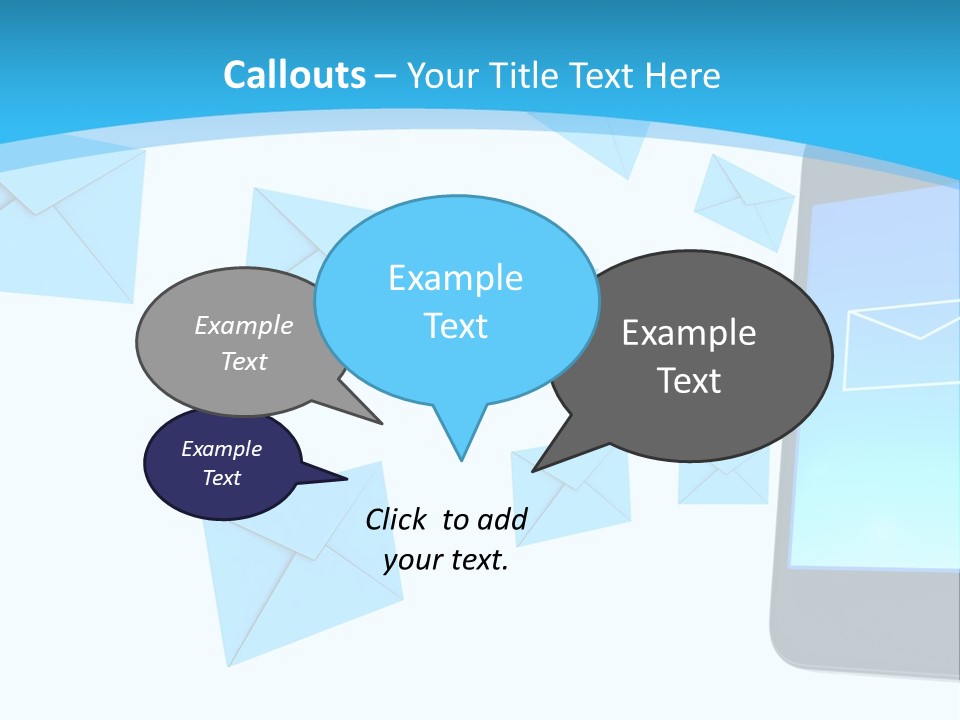 Callouts – Your Title Text Here

Example Text

Example Text

Example Text

Example Text

Click to add your text.